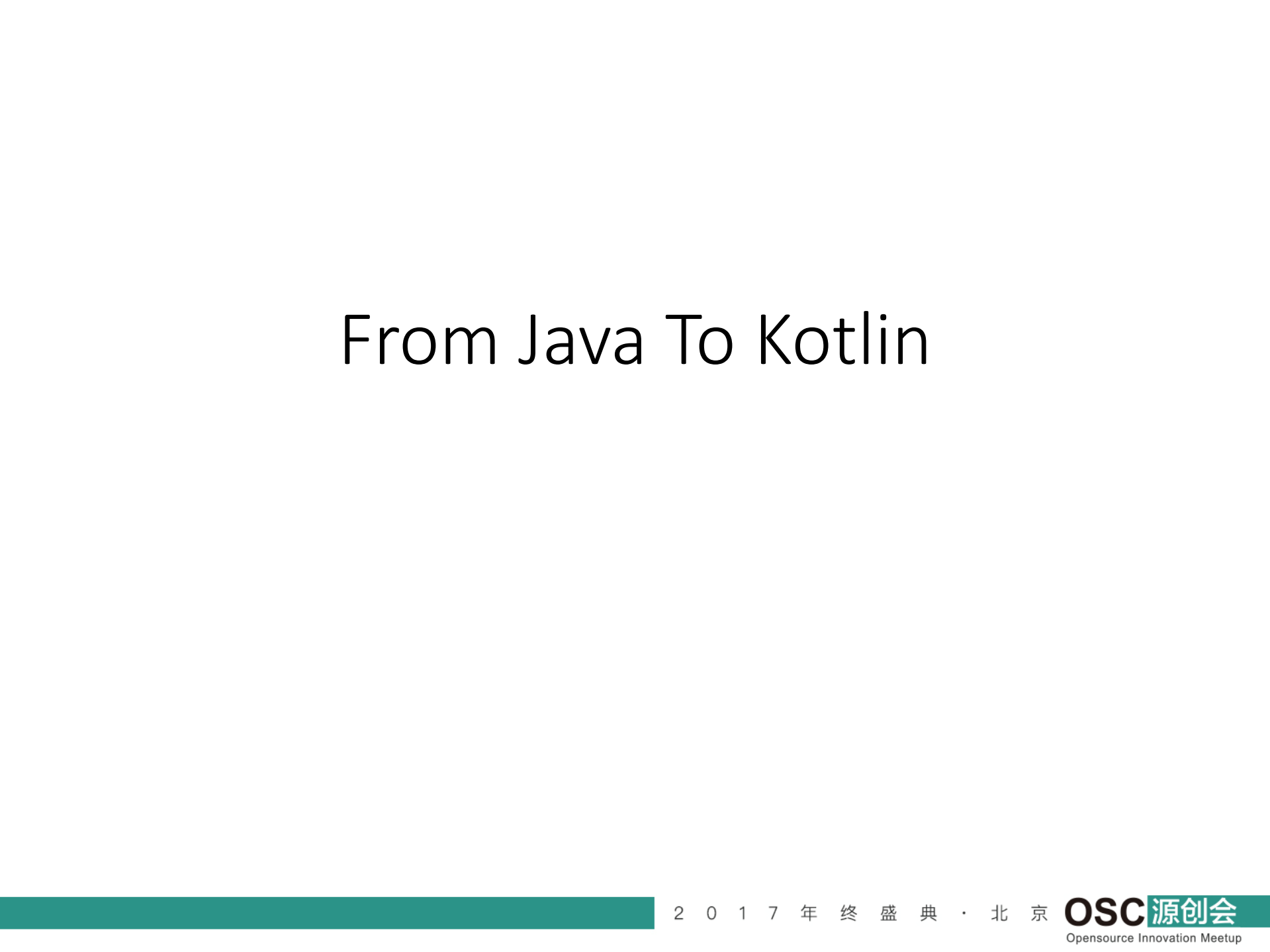 From Java To Kotlin

2017年终盛典·北京

OSC源创会
Opensource Innovation Meetup